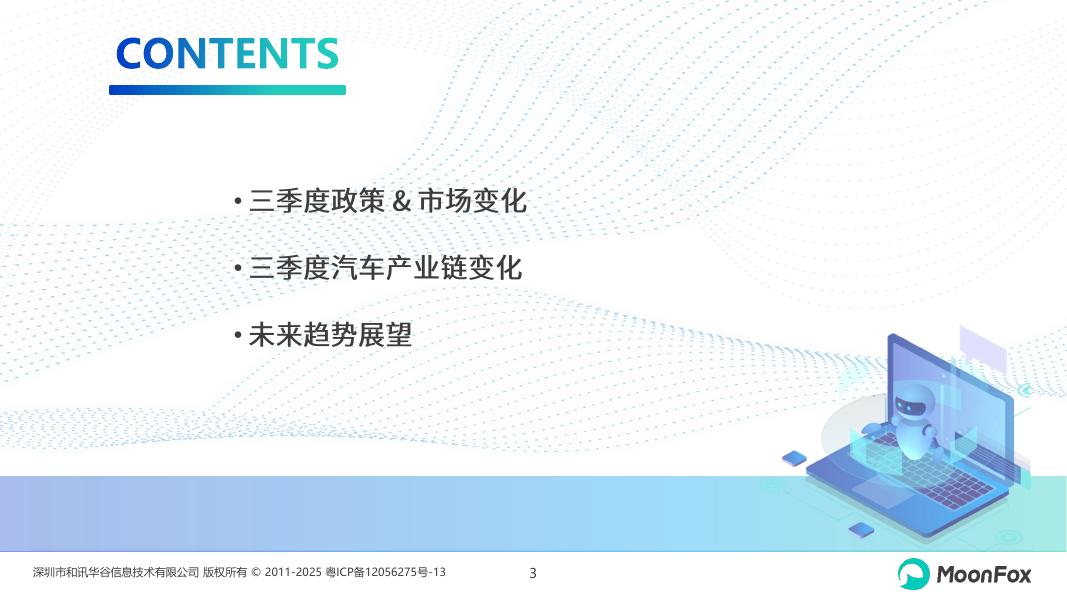 CONTENTS

• 三季度政策 & 市场变化

• 三季度汽车产业链变化

• 未来趋势展望

深圳市和讯华谷信息技术有限公司 版权所有 © 2011-2025 粤ICP备12056275号-13

3

MoonFox